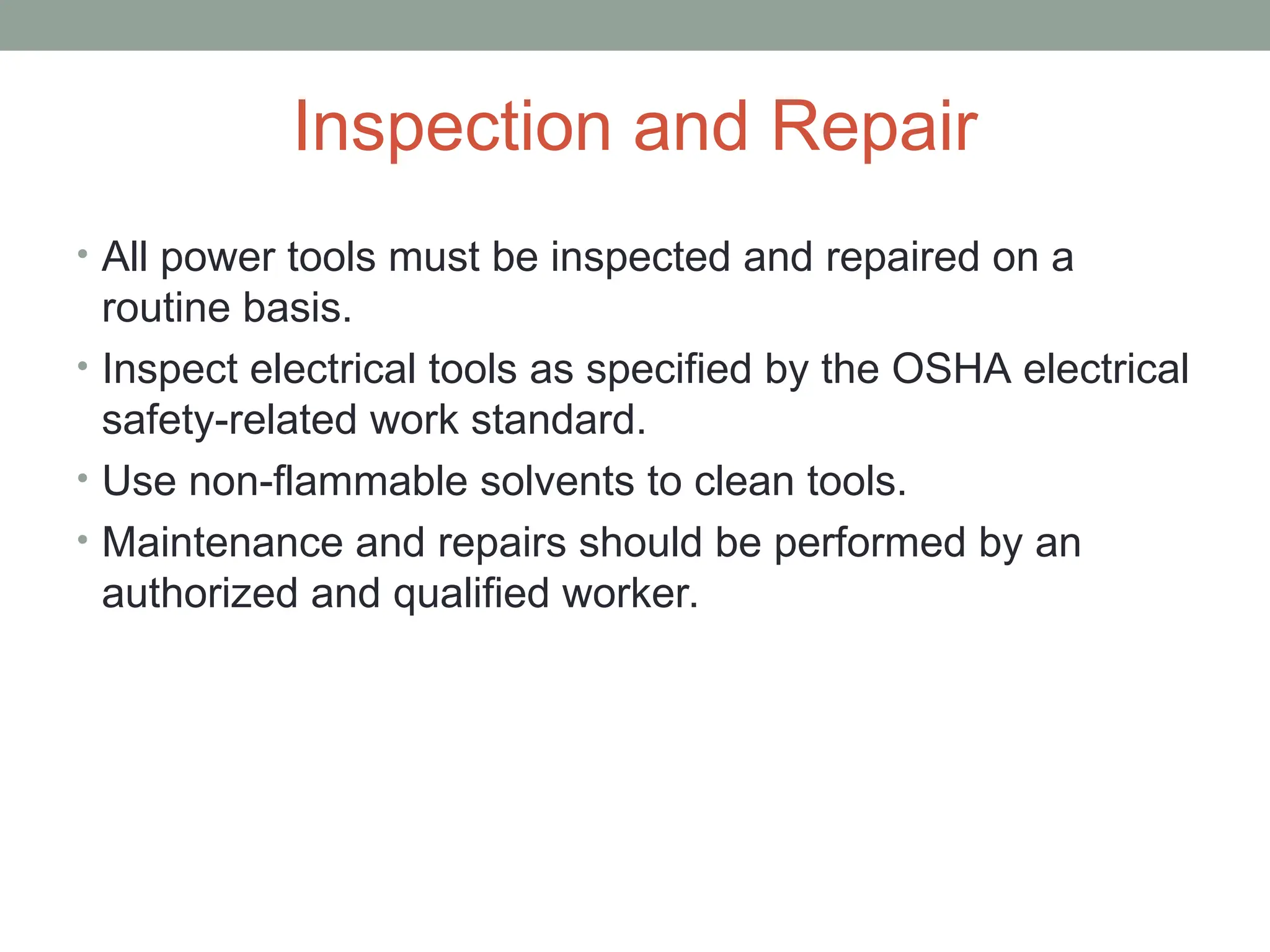 Inspection and Repair

• All power tools must be inspected and repaired on a routine basis.
• Inspect electrical tools as specified by the OSHA electrical safety-related work standard.
• Use non-flammable solvents to clean tools.
• Maintenance and repairs should be performed by an authorized and qualified worker.